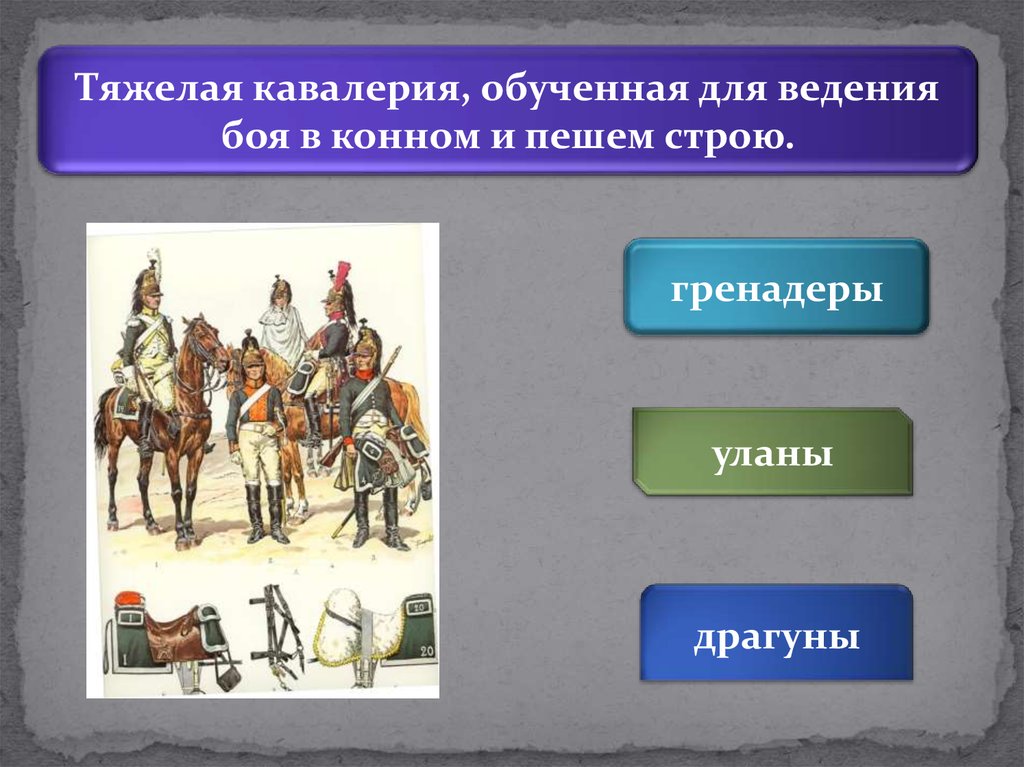 Тяжелая кавалерия, обученная для ведения боя в конном и пешем строю.

гренадеры

уланы

драгуны